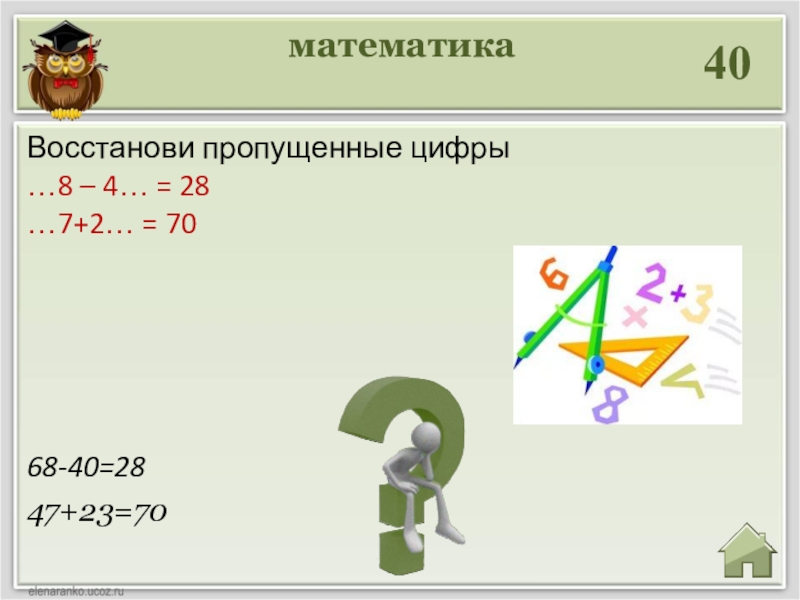 математика

40

Восстанови пропущенные цифры

…8 – 4… = 28

…7+2… = 70

68-40=28

47+23=70

elenaranko.ucoz.ru